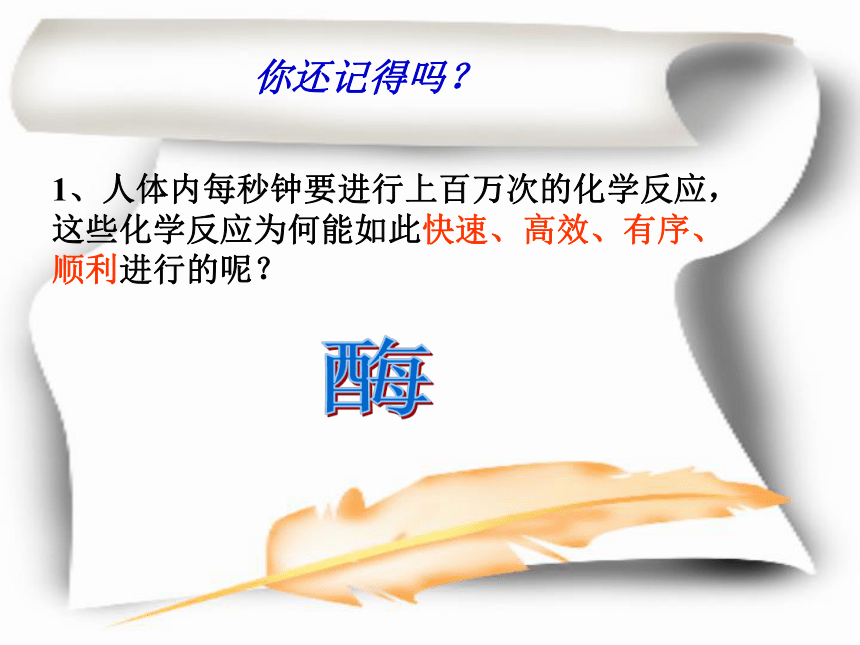 你还记得吗？

1、人体内每秒钟要进行上百万次的化学反应，这些化学反应为何能如此快速、高效、有序、顺利进行的呢？

酶